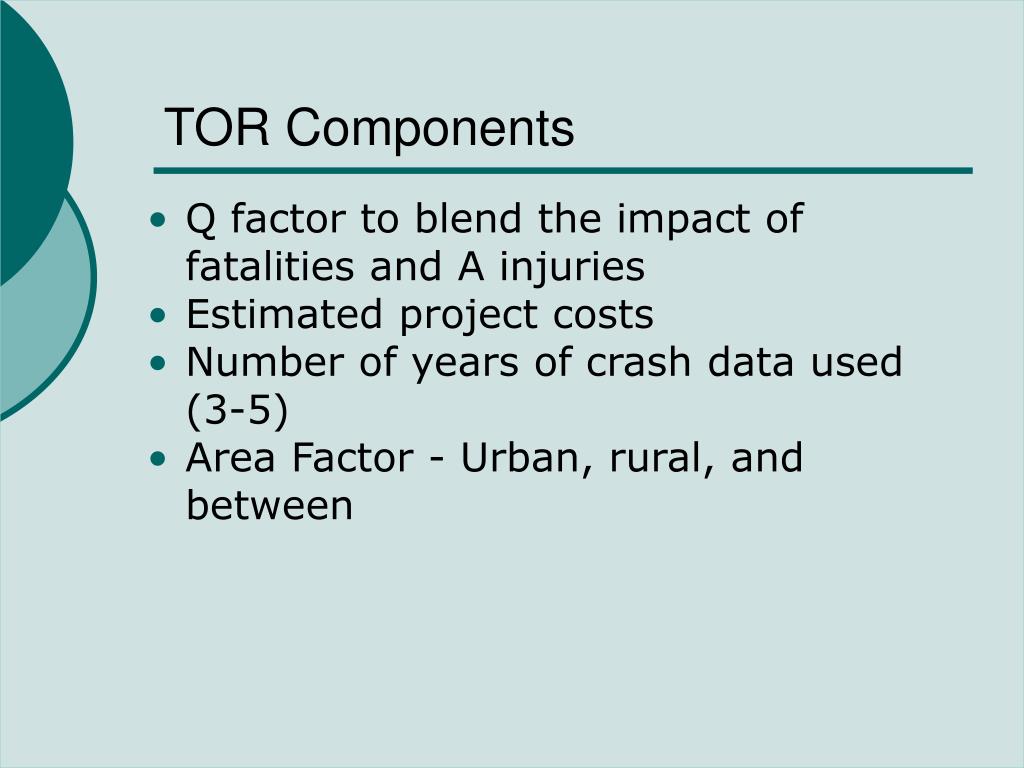 TOR Components

• Q factor to blend the impact of fatalities and A injuries
• Estimated project costs
• Number of years of crash data used (3-5)
• Area Factor - Urban, rural, and between